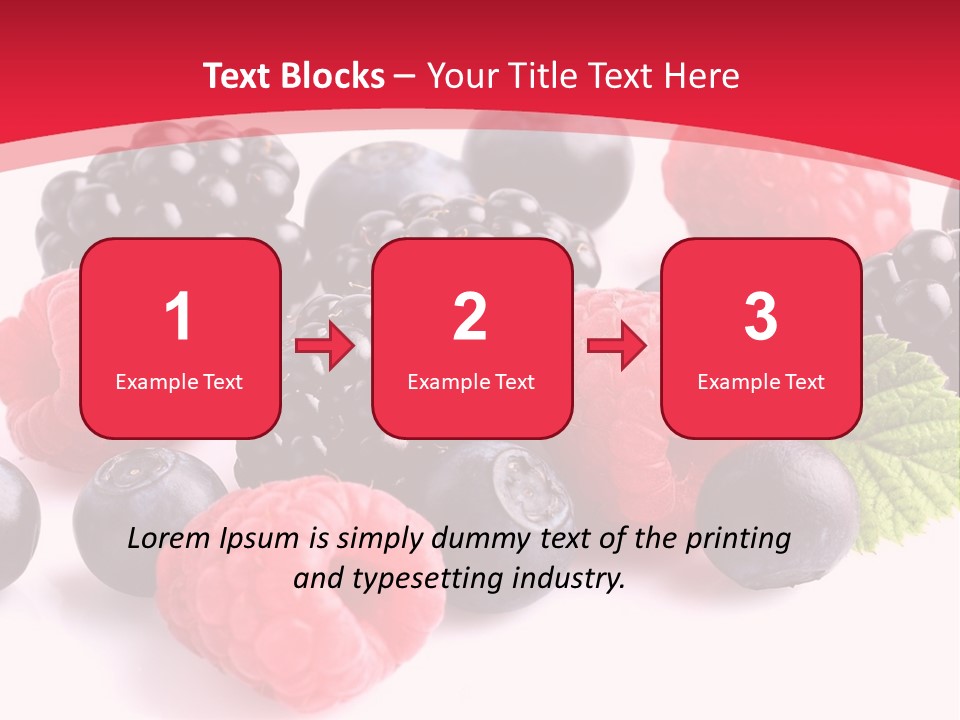 Text Blocks – Your Title Text Here

1
Example Text

2
Example Text

3
Example Text

Lorem Ipsum is simply dummy text of the printing and typesetting industry.